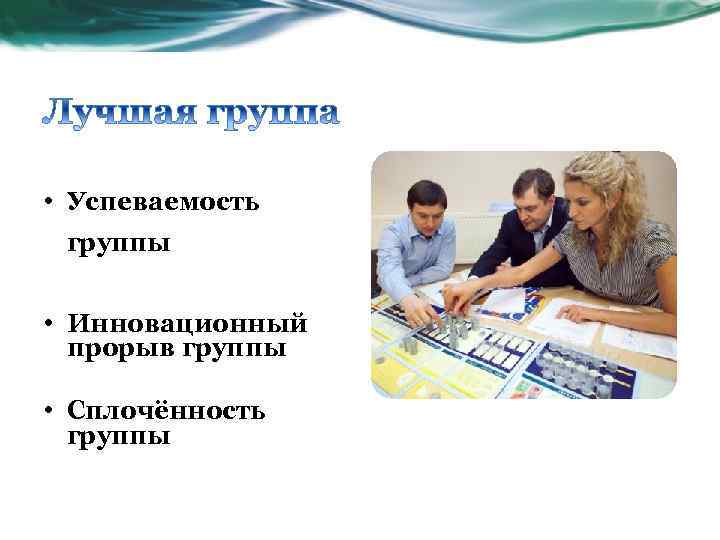 Лучшая группа

• Успеваемость группы

• Инновационный прорыв группы

• Сплочённость группы